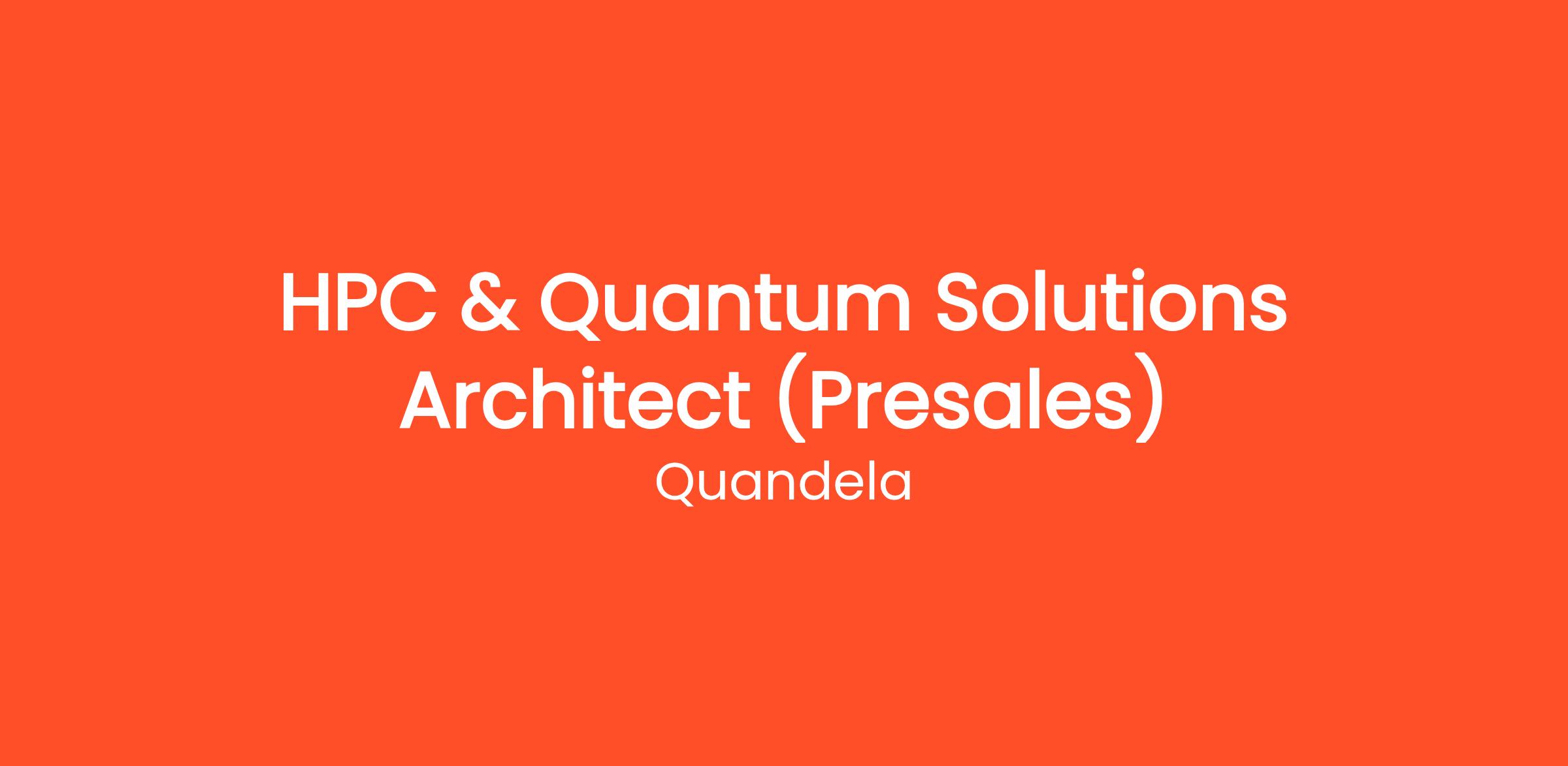 HPC & Quantum Solutions Architect (Presales)

Quandela